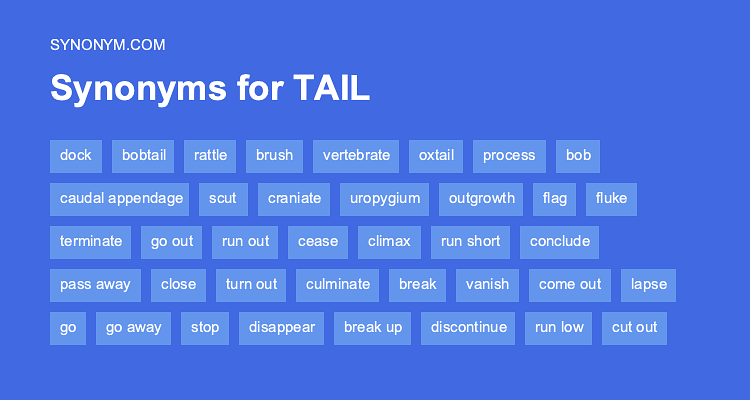 SYNONYM.COM

Synonyms for TAIL

dock bobtail rattle brush vertebrate oxtail process bob

caudal appendage scut craniate uropygium outgrowth flag fluke

terminate go out run out cease climax run short conclude

pass away close turn out culminate break vanish come out lapse

go go away stop disappear break up discontinue run low cut out